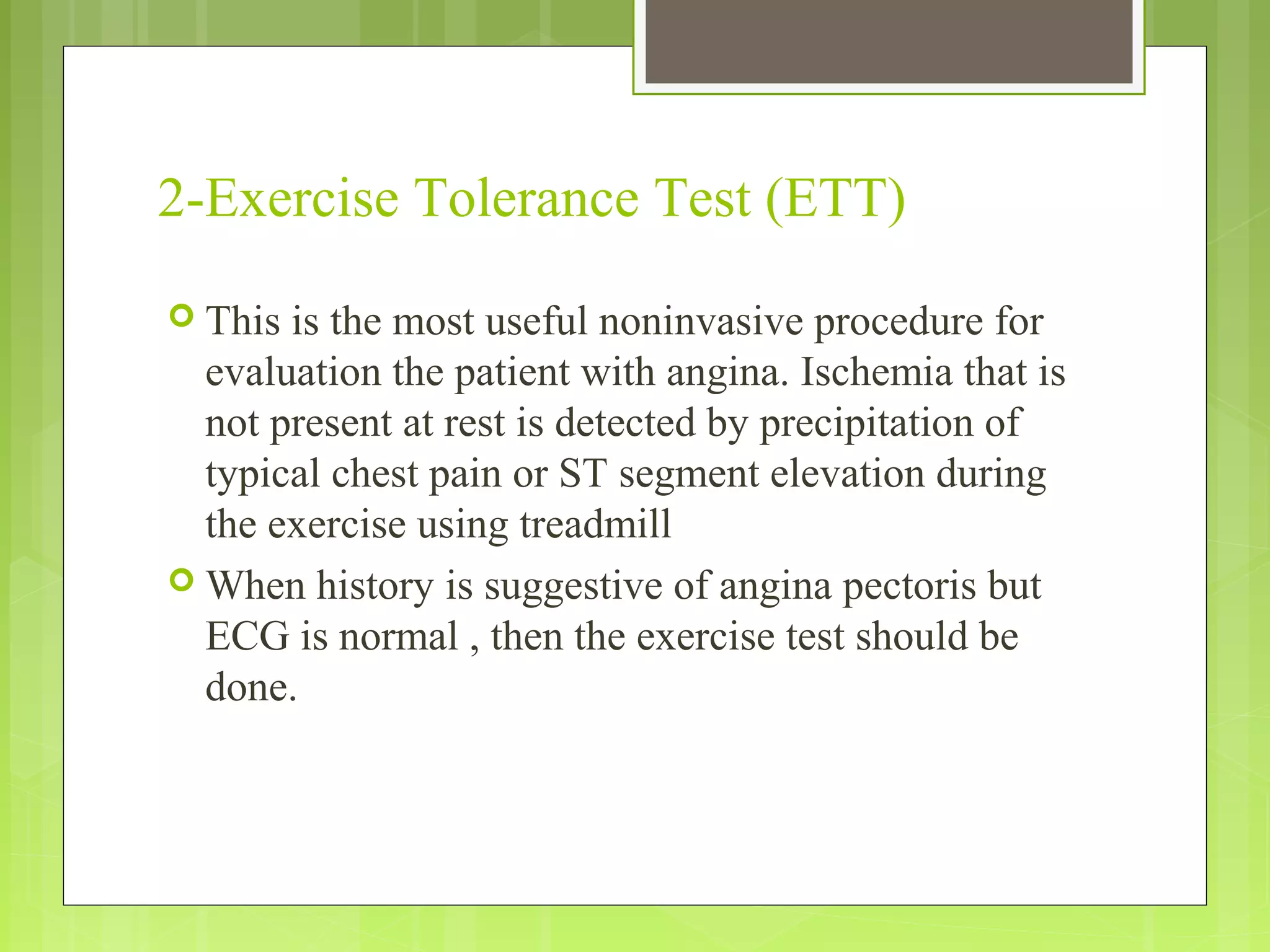 2-Exercise Tolerance Test (ETT)

This is the most useful noninvasive procedure for evaluation the patient with angina. Ischemia that is not present at rest is detected by precipitation of typical chest pain or ST segment elevation during the exercise using treadmill

When history is suggestive of angina pectoris but ECG is normal , then the exercise test should be done.